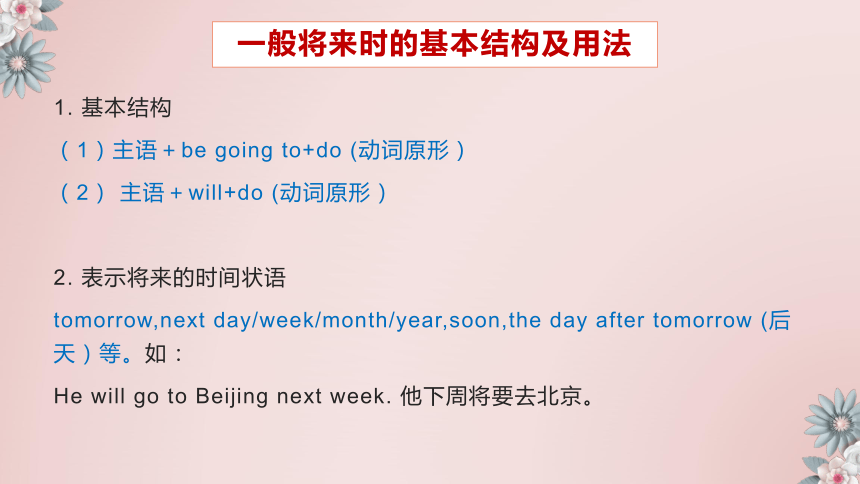 一般将来时的基本结构及用法

1. 基本结构

（1）主语 + be going to+do (动词原形）

（2） 主语 + will+do (动词原形）

2. 表示将来的时间状语

tomorrow,next day/week/month/year,soon,the day after tomorrow (后天）等。如：

He will go to Beijing next week. 他下周将要去北京。